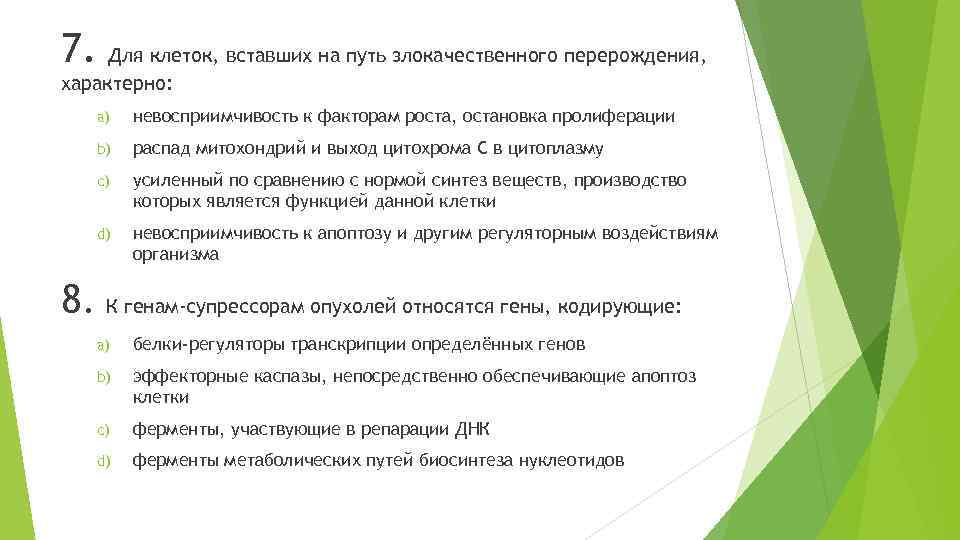 7. Для клеток, вставших на путь злокачественного перерождения, характерно:

a) невосприимчивость к факторам роста, остановка пролиферации

b) распад митохондрий и выход цитохрома С в цитоплазму

c) усиленный по сравнению с нормой синтез веществ, производство которых является функцией данной клетки

d) невосприимчивость к апоптозу и другим регуляторным воздействиям организма

8. К генам-супрессорам опухолей относятся гены, кодирующие:

a) белки-регуляторы транскрипции определённых генов

b) эффекторные каспазы, непосредственно обеспечивающие апоптоз клетки

c) ферменты, участвующие в репарации ДНК

d) ферменты метаболических путей биосинтеза нуклеотидов